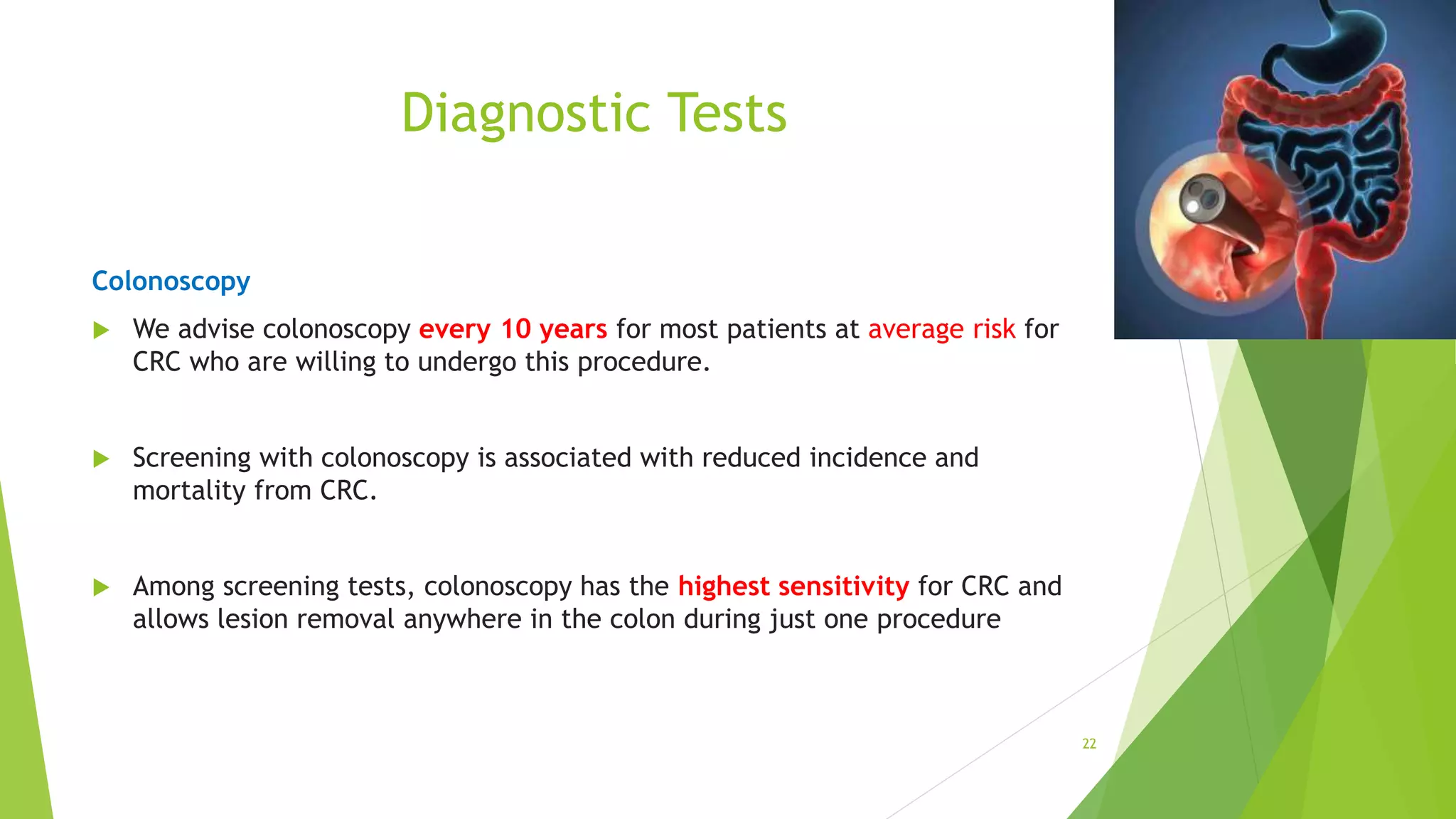 Diagnostic Tests

Colonoscopy

We advise colonoscopy every 10 years for most patients at average risk for CRC who are willing to undergo this procedure.

Screening with colonoscopy is associated with reduced incidence and mortality from CRC.

Among screening tests, colonoscopy has the highest sensitivity for CRC and allows lesion removal anywhere in the colon during just one procedure

22